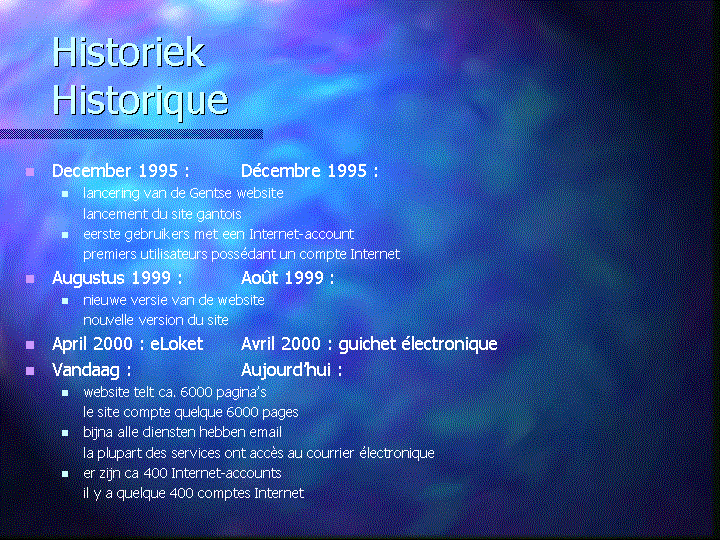 Historiek
Historique

December 1995 : Décembre 1995 :
lancering van de Gentse website
lancement du site gantois
eerste gebruikers met een Internet-account
premiers utilisateurs possédant un compte Internet

Augustus 1999 : Août 1999 :
nieuwe versie van de website
nouvelle version du site

April 2000 : eLoket Avril 2000 : guichet électronique

Vandaag : Aujourd'hui :
website telt ca. 6000 pagina's
le site compte quelque 6000 pages
bijna alle diensten hebben email
la plupart des services ont accès au courrier électronique
er zijn ca 400 Internet-accounts
il y a quelque 400 comptes Internet